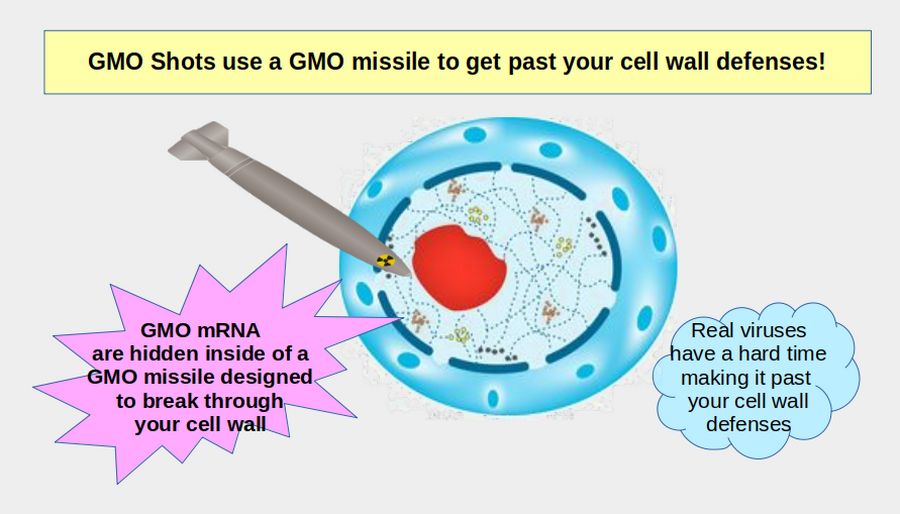 GMO Shots use a GMO missile to get past your cell wall defenses!

GMO mRNA are hidden inside of a GMO missile designed to break through your cell wall

Real viruses have a hard time making it past your cell wall defenses